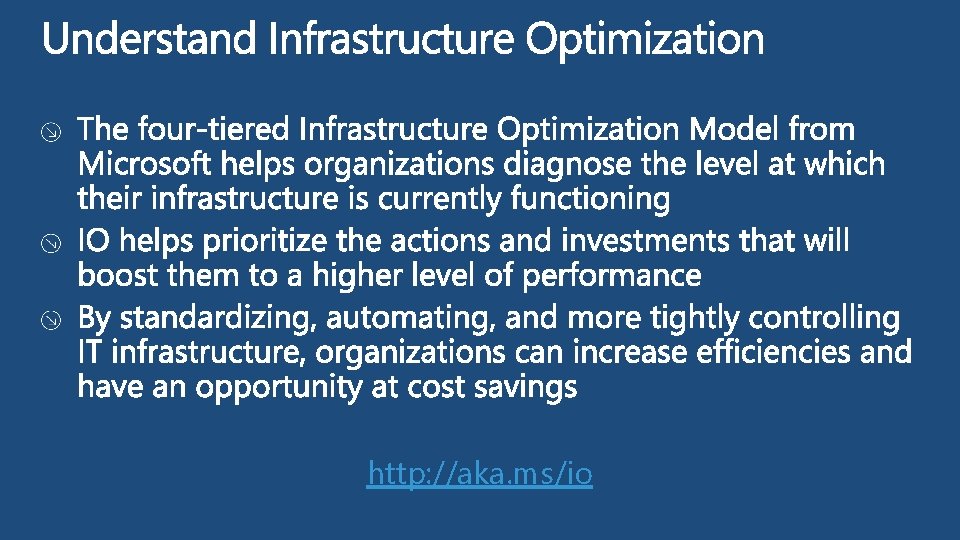 Understand Infrastructure Optimization

The four-tiered Infrastructure Optimization Model from Microsoft helps organizations diagnose the level at which their infrastructure is currently functioning

IO helps prioritize the actions and investments that will boost them to a higher level of performance

By standardizing, automating, and more tightly controlling IT infrastructure, organizations can increase efficiencies and have an opportunity at cost savings

http://aka.ms/io